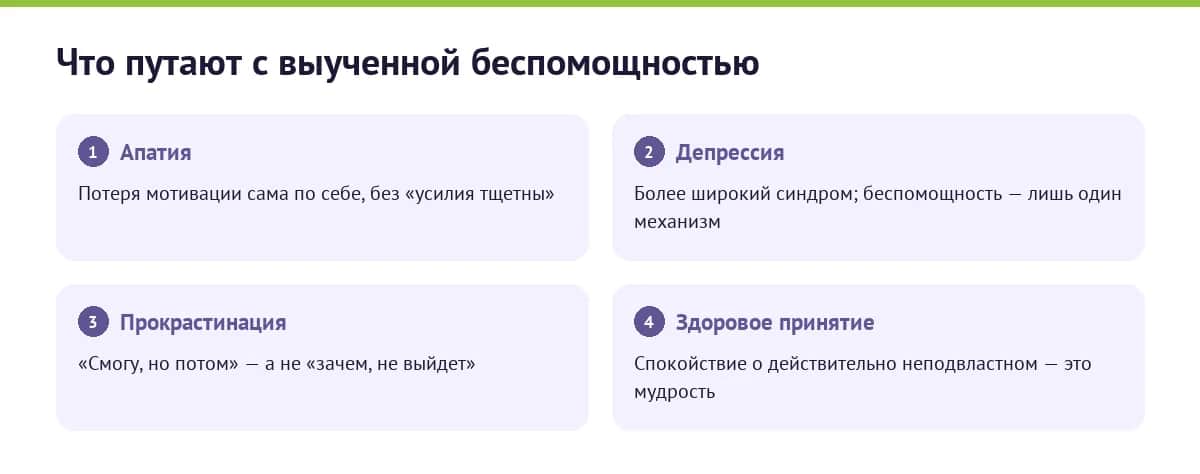 Что путают с выученной беспомощностью

1 Апатия

Потеря мотивации сама по себе, без «усилия тщетны»

2 Депрессия

Более широкий синдром; беспомощность — лишь один механизм

3 Прокрастинация

«Смогу, но потом» — а не «зачем, не выйдет»

4 Здоровое принятие

Спокойствие о действительно неподвластном — это мудрость